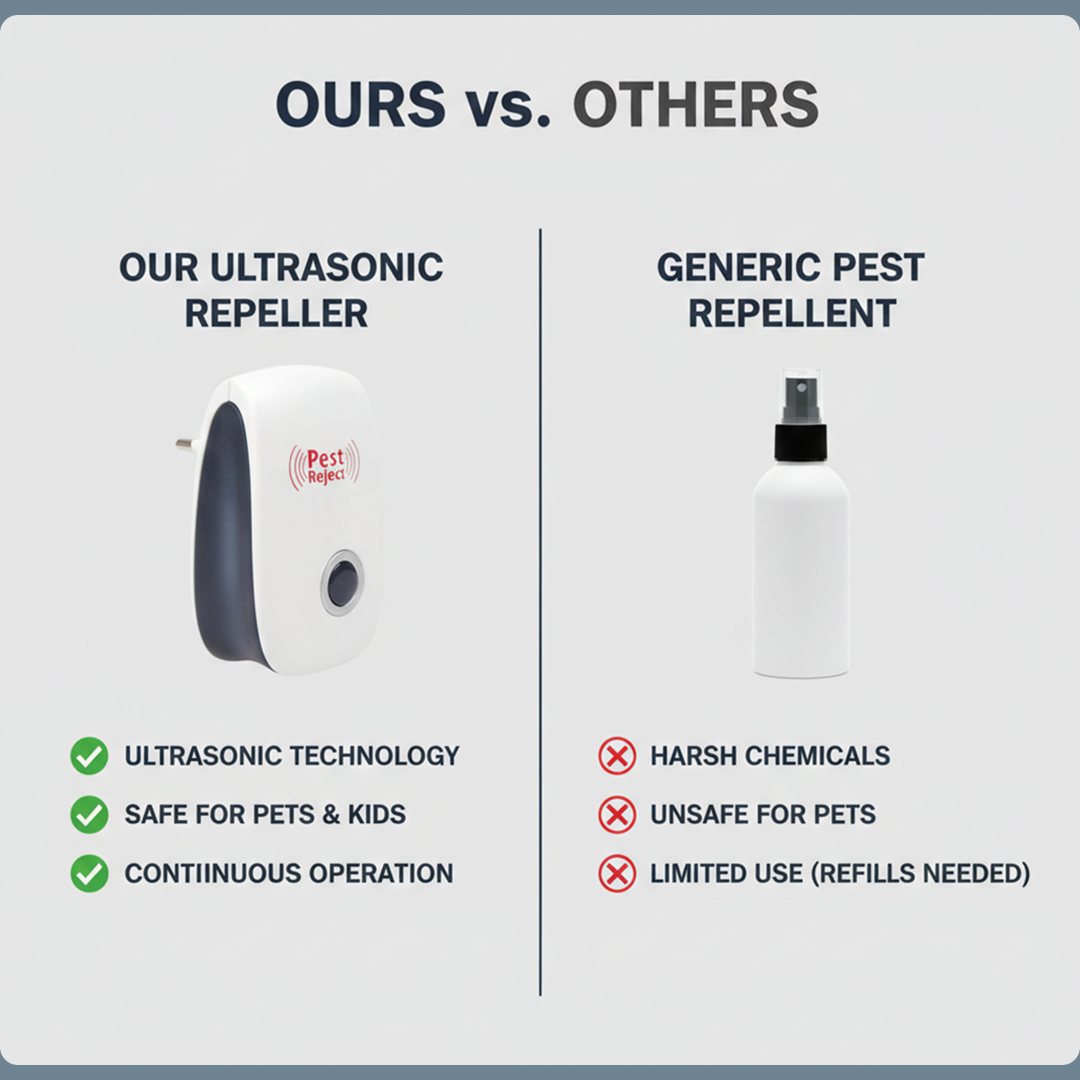 OURS vs. OTHERS

OUR ULTRASONIC REPELLER

Pest Reject

ULTRASONIC TECHNOLOGY
SAFE FOR PETS & KIDS
CONTIINUOUS OPERATION

GENERIC PEST REPELLENT

HARSH CHEMICALS
UNSAFE FOR PETS
LIMITED USE (REFILLS NEEDED)